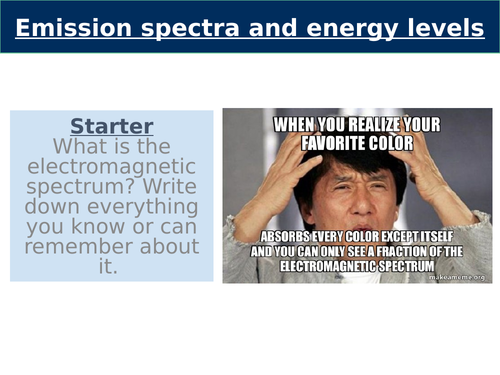 Emission spectra and energy levels

Starter
What is the electromagnetic spectrum? Write down everything you know or can remember about it.

WHEN YOU REALIZE YOUR FAVORITE COLOR

ABSORBS EVERY COLOR EXCEPT ITSELF AND YOU CAN ONLY SEE A FRACTION OF THE ELECTROMAGNETIC SPECTRUM

makeameme.org